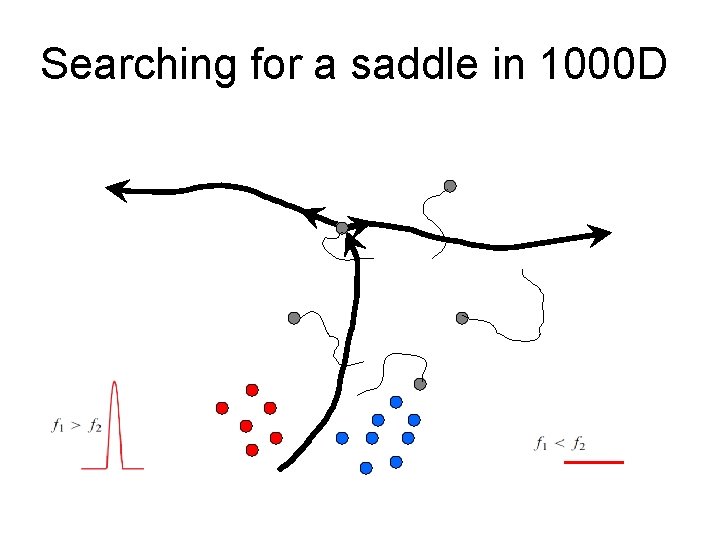 Searching for a saddle in 1000D

$f_1 > f_2$

$f_1 < f_2$